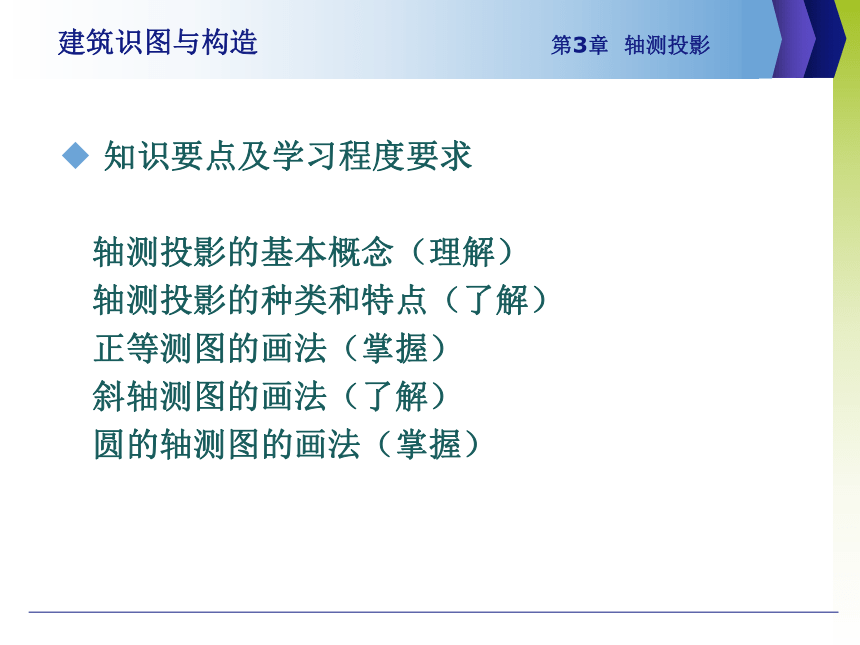 建筑识图与构造

第3章 轴测投影

◆ 知识要点及学习程度要求

轴测投影的基本概念（理解）
轴测投影的种类和特点（了解）
正等测图的画法（掌握）
斜轴测图的画法（了解）
圆的轴测图的画法（掌握）